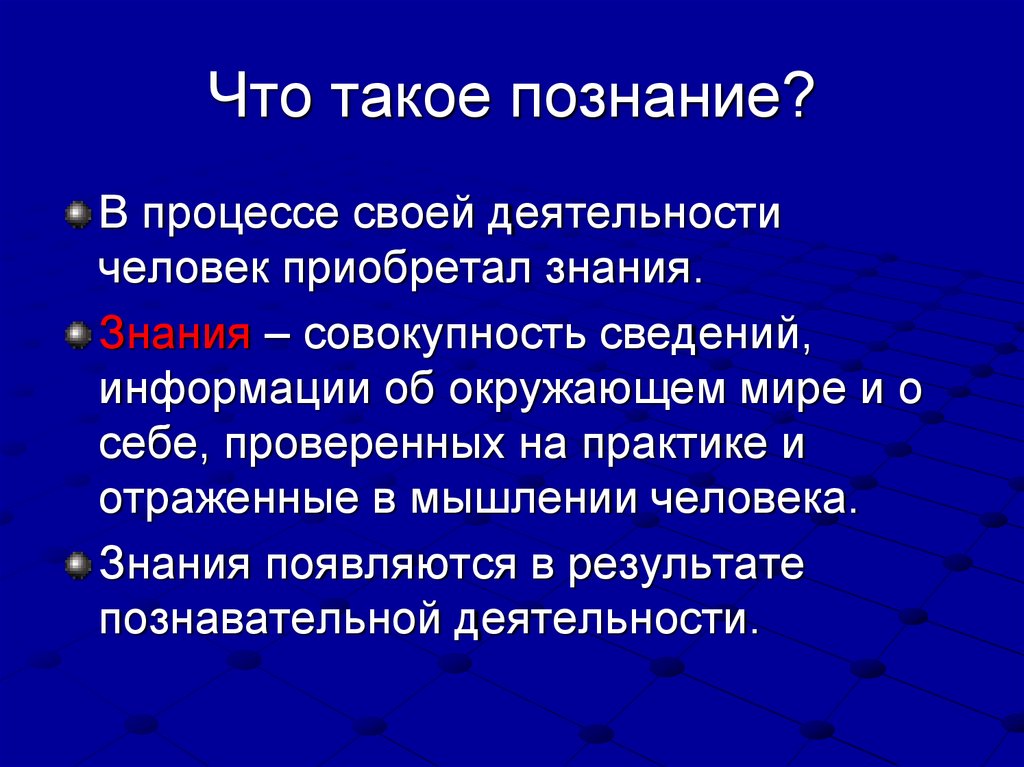 Что такое познание?

В процессе своей деятельности человек приобретал знания.

Знания – совокупность сведений, информации об окружающем мире и о себе, проверенных на практике и отраженные в мышлении человека.

Знания появляются в результате познавательной деятельности.